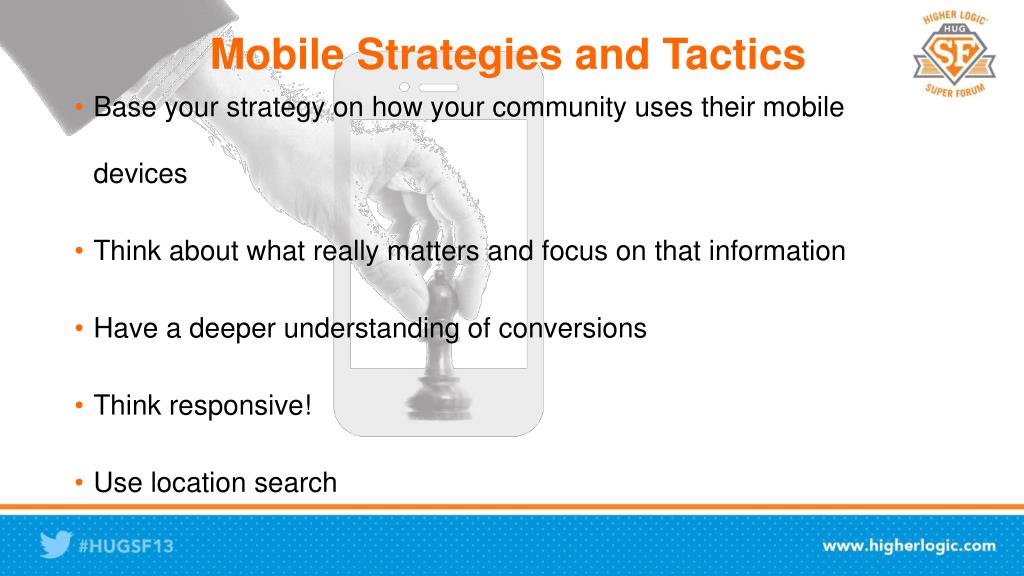 Mobile Strategies and Tactics

HIGHER LOGIC HUG SF SUPER FORUM

• Base your strategy on how your community uses their mobile devices

• Think about what really matters and focus on that information

• Have a deeper understanding of conversions

• Think responsive!

• Use location search

#HUGSF13

www.higherlogic.com